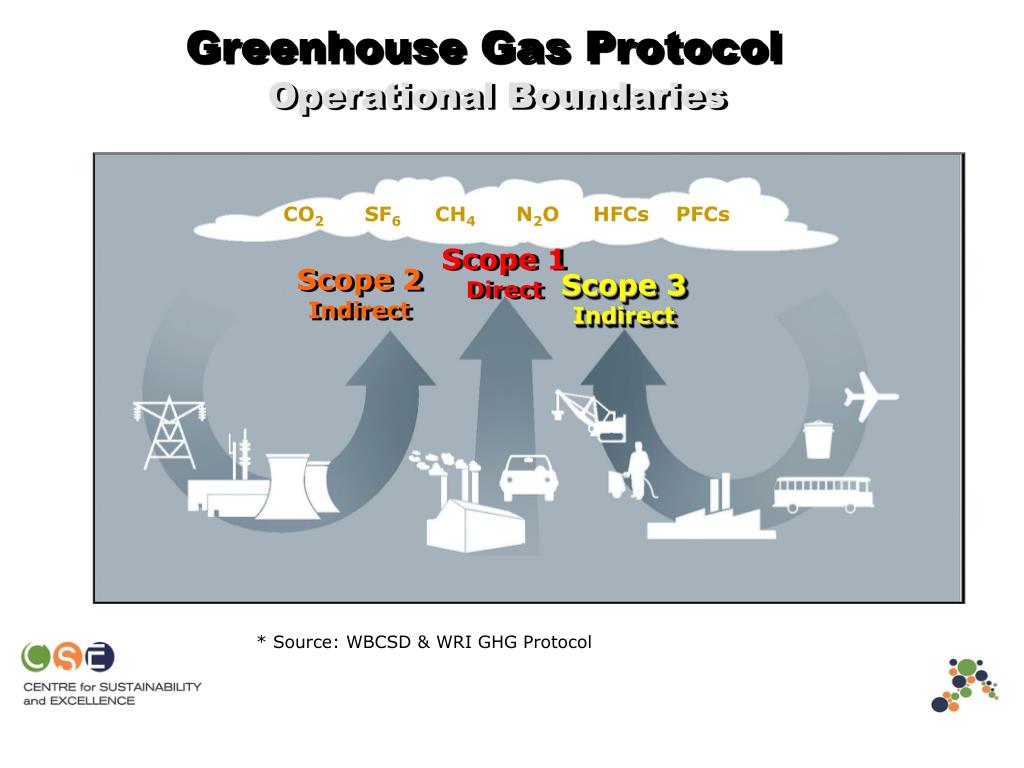 Greenhouse Gas Protocol
Operational Boundaries

$CO_2$ $SF_6$ $CH_4$ $N_2O$ HFCs PFCs

Scope 2
Indirect

Scope 1
Direct

Scope 3
Indirect

* Source: WBCSD & WRI GHG Protocol

CSE
CENTRE for SUSTAINABILITY and EXCELLENCE